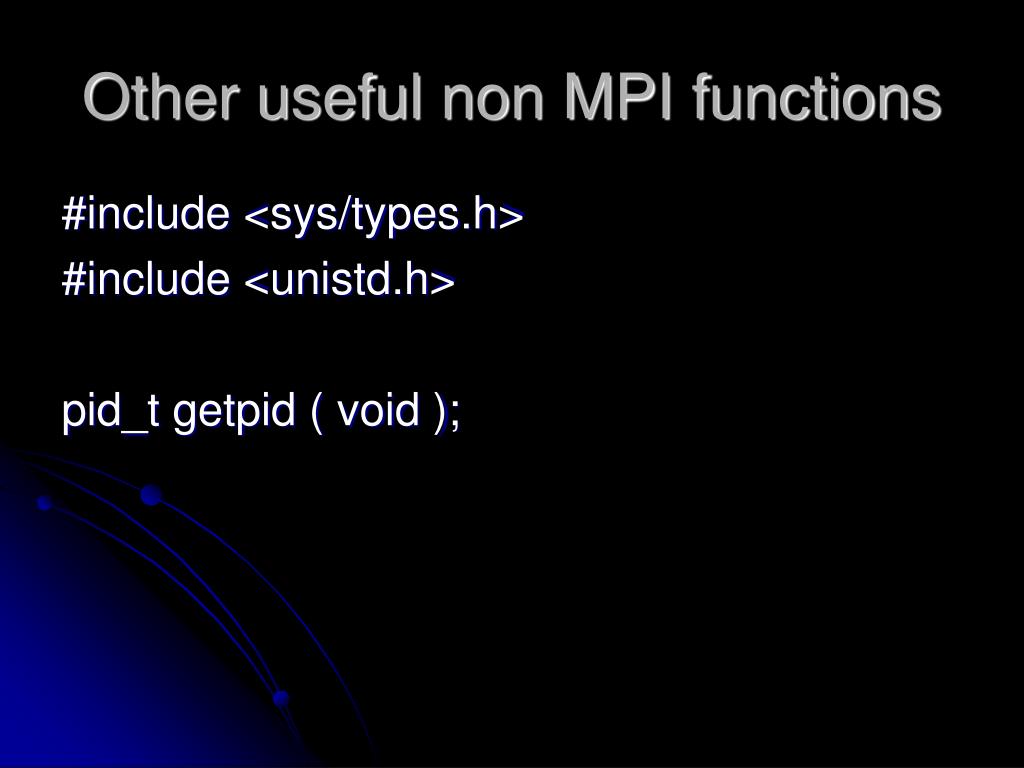 Other useful non MPI functions

#include <sys/types.h>
#include <unistd.h>

pid_t getpid ( void );